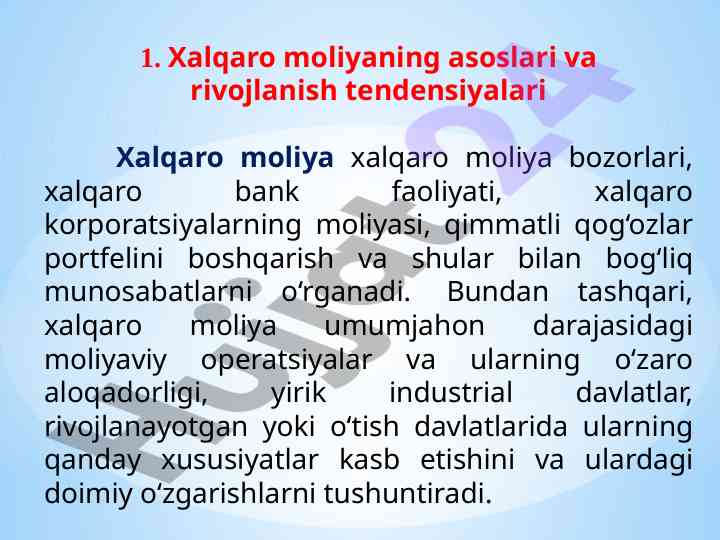 1. Xalqaro moliyaning asoslari va rivojlanish tendensiyalari

Xalqaro moliya xalqaro moliya bozorlari, xalqaro bank faoliyati, xalqaro korporatsiyalarning moliyasi, qimmatli qog‘ozlar portfelini boshqarish va shular bilan bog‘liq munosabatlarni o‘rganadi. Bundan tashqari, xalqaro moliya umumjahon darajasidagi moliyaviy operatsiyalar va ularning o‘zaro aloqadorligi, yirik industrial davlatlar, rivojlanayotgan yoki o‘tish davlatlarida ularning qanday xususiyatlar kasb etishini va ulardagi doimiy o‘zgarishlarni tushuntiradi.

Hujjat24